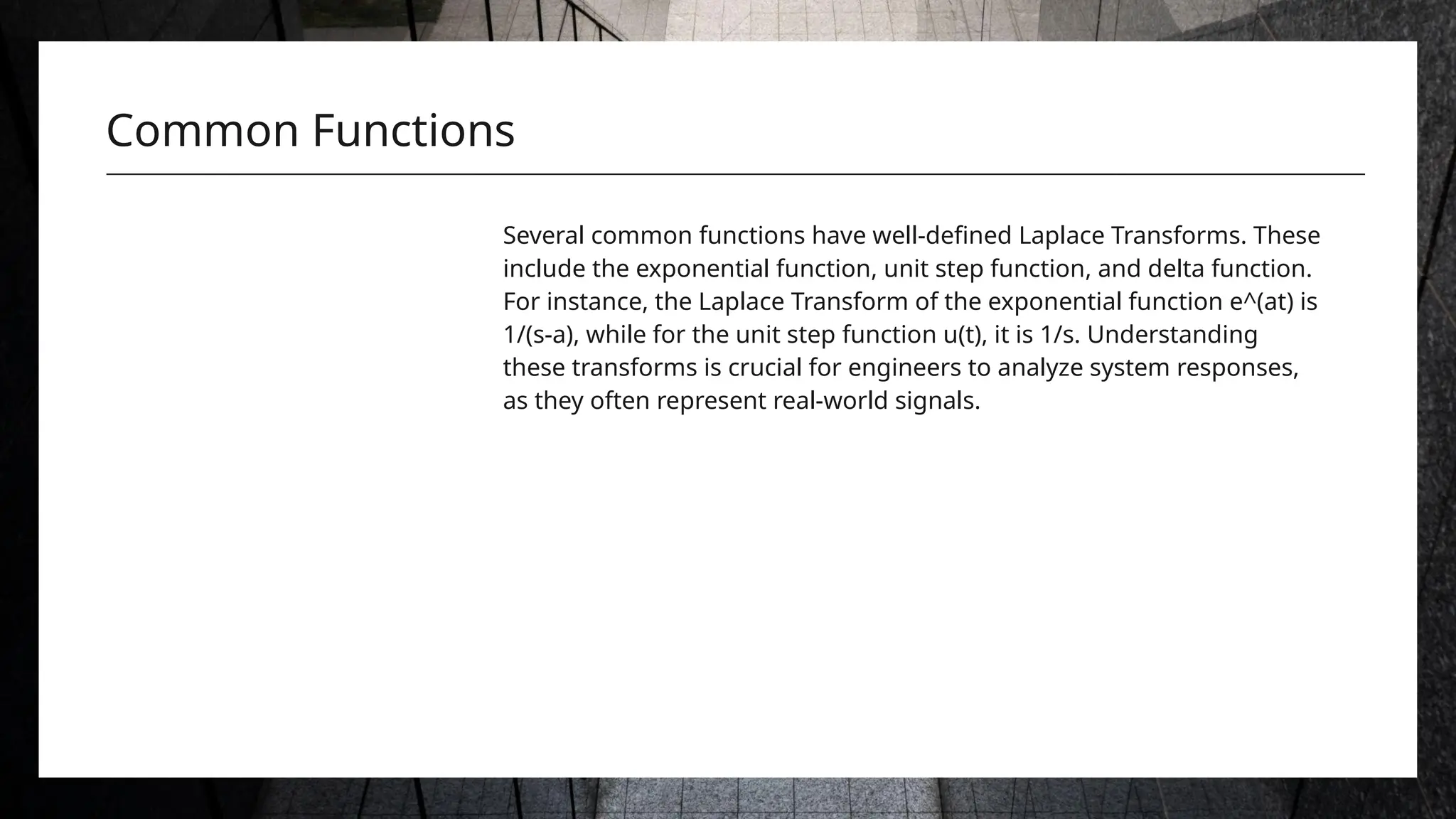 Common Functions

Several common functions have well-defined Laplace Transforms. These include the exponential function, unit step function, and delta function. For instance, the Laplace Transform of the exponential function e^(at) is 1/(s-a), while for the unit step function u(t), it is 1/s. Understanding these transforms is crucial for engineers to analyze system responses, as they often represent real-world signals.